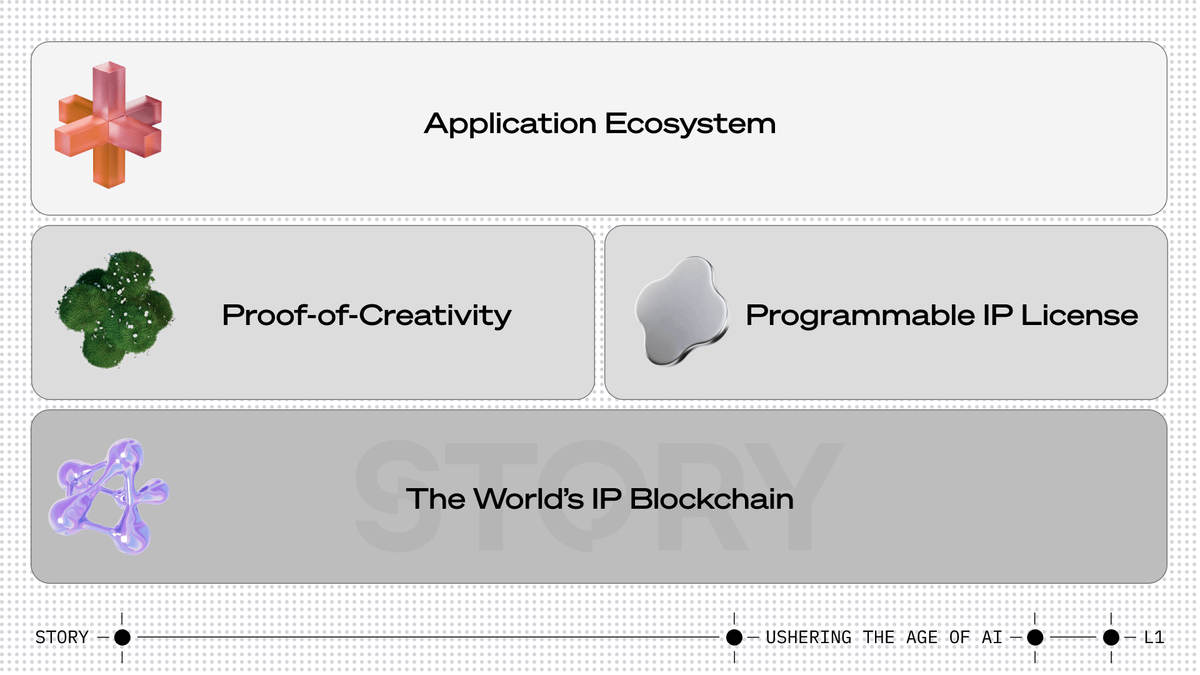 Application Ecosystem

Proof-of-Creativity

Programmable IP License

STORY

The World's IP Blockchain

STORY

USHERING THE AGE OF AI

L1